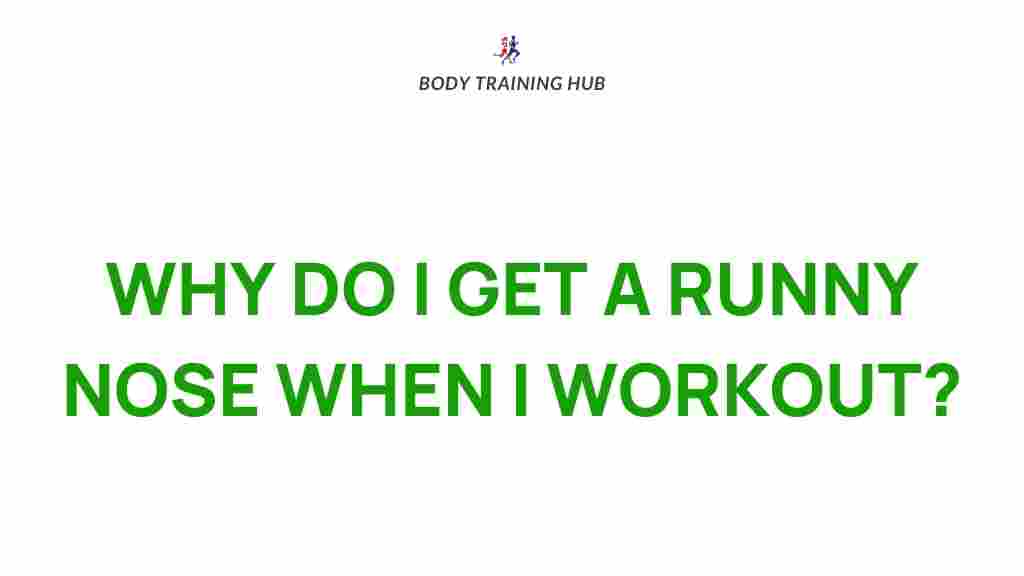 BODY TRAINING HUB

WHY DO I GET A RUNNY NOSE WHEN I WORKOUT?